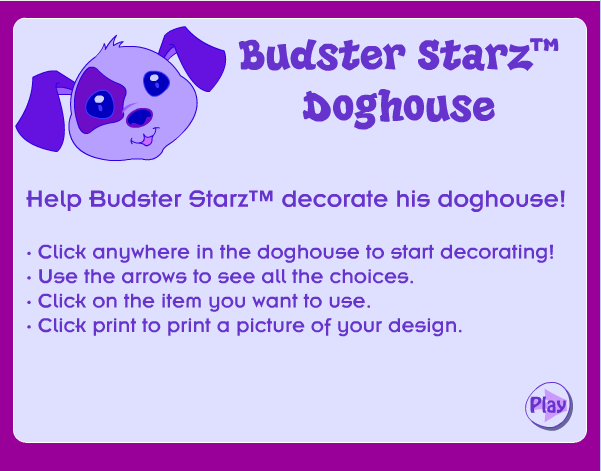 Budster Starz™ Doghouse

Help Budster Starz™ decorate his doghouse!

• Click anywhere in the doghouse to start decorating!
• Use the arrows to see all the choices.
• Click on the item you want to use.
• Click print to print a picture of your design.

Play